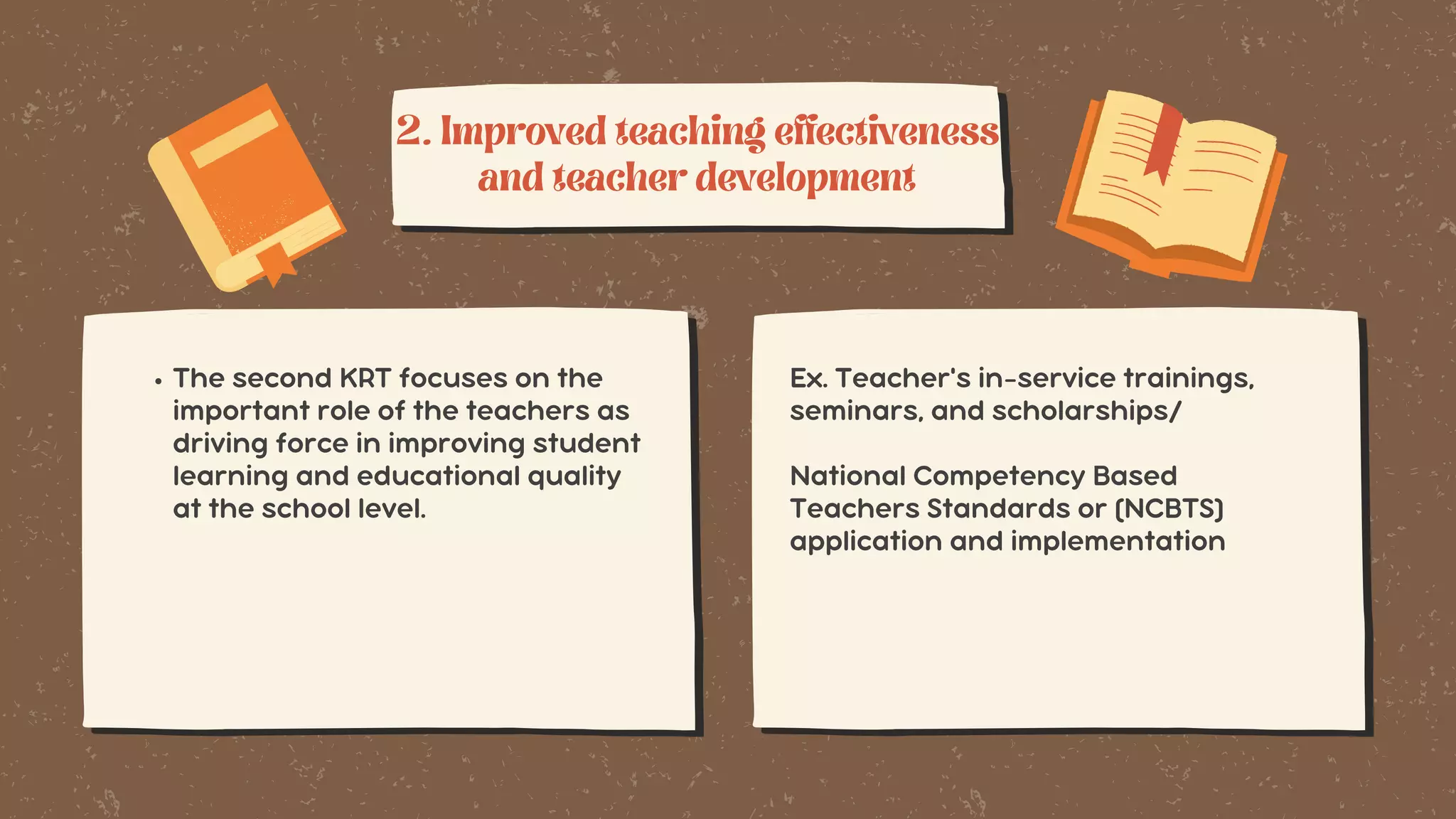 2. Improved teaching effectiveness and teacher development

• The second KRT focuses on the important role of the teachers as driving force in improving student learning and educational quality at the school level.

Ex. Teacher's in-service trainings, seminars, and scholarships/

National Competency Based Teachers Standards or (NCBTS) application and implementation